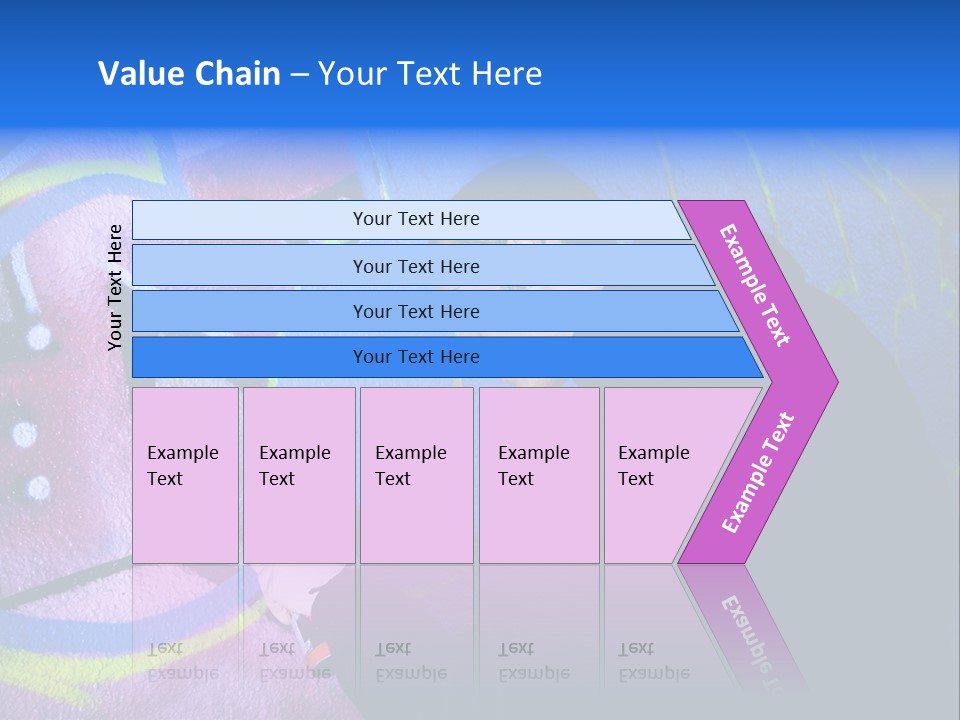 Value Chain – Your Text Here

Your Text Here

Your Text Here

Your Text Here

Your Text Here

Your Text Here

Example Text

Example Text

Example Text

Example Text

Example Text

Example Text

Example Text